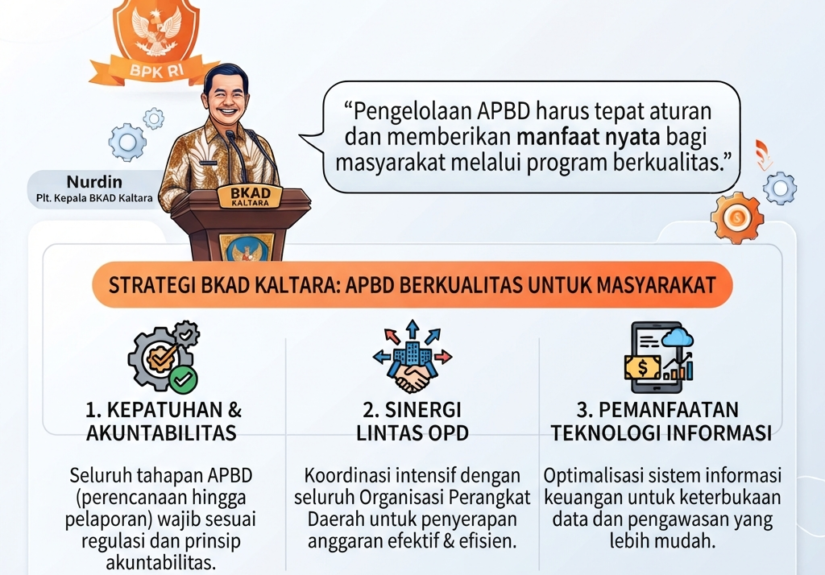 BPK RI

Nurdin
Plt. Kepala BKAD Kaltara

BKAD
KALTARA

"Pengelolaan APBD harus tepat aturan dan memberikan manfaat nyata bagi masyarakat melalui program berkualitas."

STRATEGI BKAD KALTARA: APBD BERKUALITAS UNTUK MASYARAKAT

1. KEPATUHAN & AKUNTABILITAS

Seluruh tahapan APBD (perencanaan hingga pelaporan) wajib sesuai regulasi dan prinsip akuntabilitas.

2. SINERGI LINTAS OPD

Koordinasi intensif dengan seluruh Organisasi Perangkat Daerah untuk penyerapan anggaran efektif & efisien.

3. PEMANFAATAN TEKNOLOGI INFORMASI

Optimalisasi sistem informasi keuangan untuk keterbukaan data dan pengawasan yang lebih mudah.